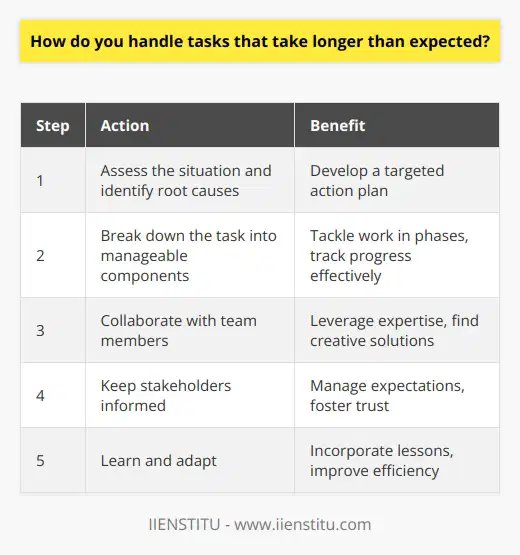 How do you handle tasks that take longer than expected?

| Step | Action | Benefit |
|---|---|---|
| 1 | Assess the situation and identify root causes | Develop a targeted action plan |
| 2 | Break down the task into manageable components | Tackle work in phases, track progress effectively |
| 3 | Collaborate with team members | Leverage expertise, find creative solutions |
| 4 | Keep stakeholders informed | Manage expectations, foster trust |
| 5 | Learn and adapt | Incorporate lessons, improve efficiency |

IIENSTITU - www.iienstitu.com